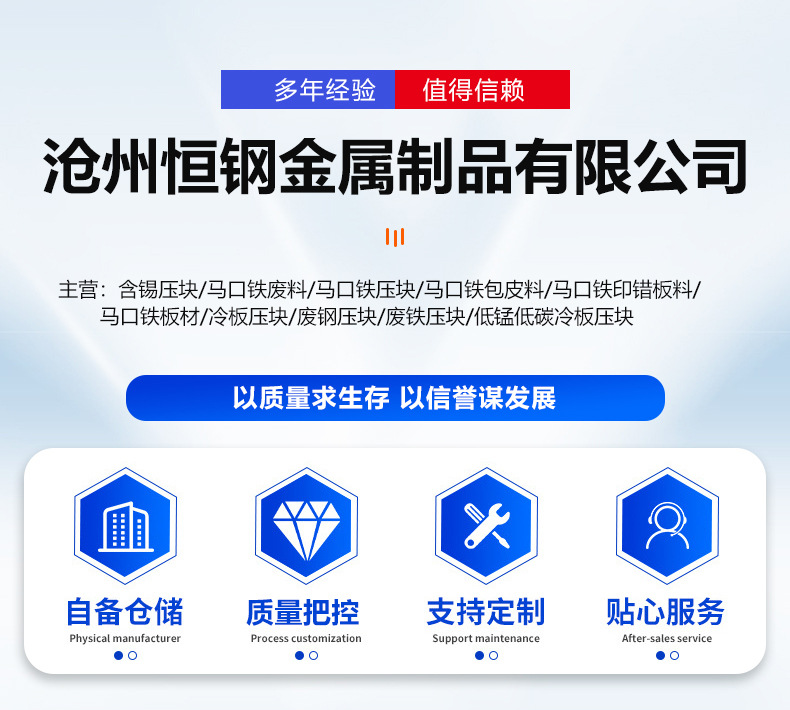 多年经验 值得信赖

沧州恒钢金属制品有限公司

主营：含锡压块/马口铁废料/马口铁压块/马口铁包皮料/马口铁印错板料/马口铁板材/冷板压块/废钢压块/废铁压块/低锰低碳冷板压块

以质量求生存 以信誉谋发展

自备仓储
Physical manufacturer

质量把控
Process customization

支持定制
Support maintenance

贴心服务
After-sales service